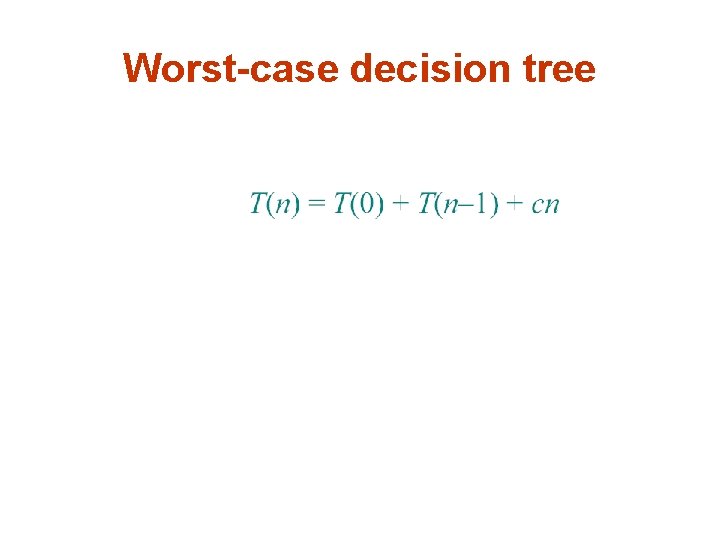 Worst-case decision tree

$T(n) = T(0) + T(n-1) + cn$